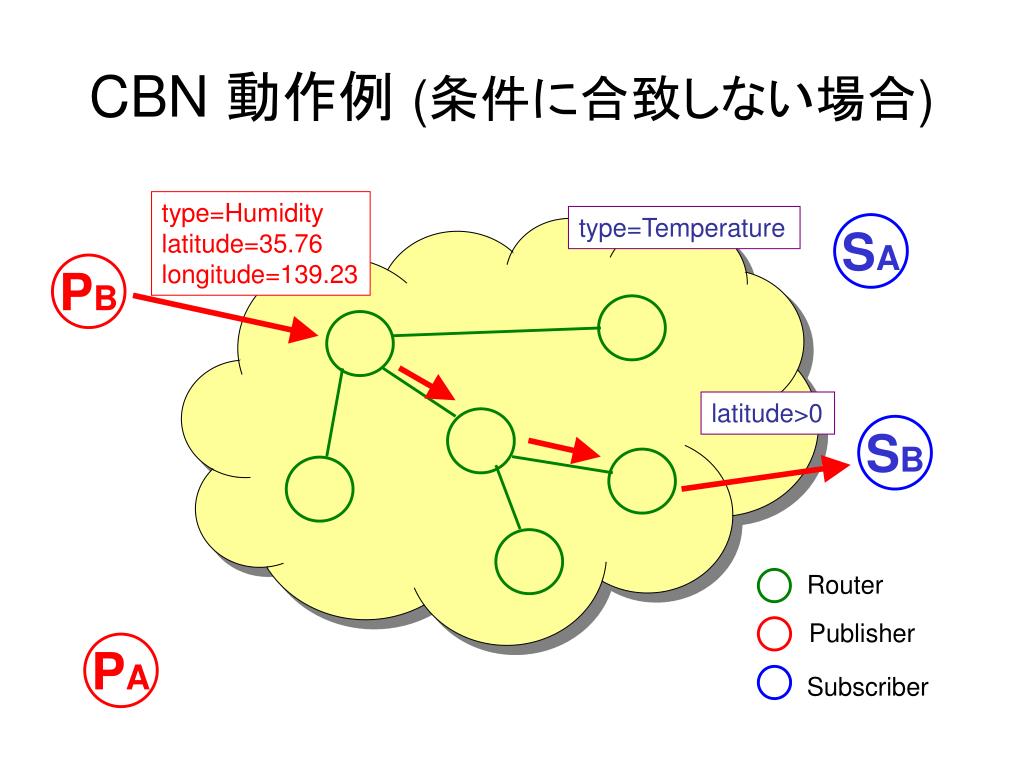 CBN 動作例 (条件に合致しない場合)

type=Humidity
latitude=35.76
longitude=139.23

type=Temperature

$S_A$

$P_B$

latitude>0

$S_B$

Router

Publisher

Subscriber

$P_A$